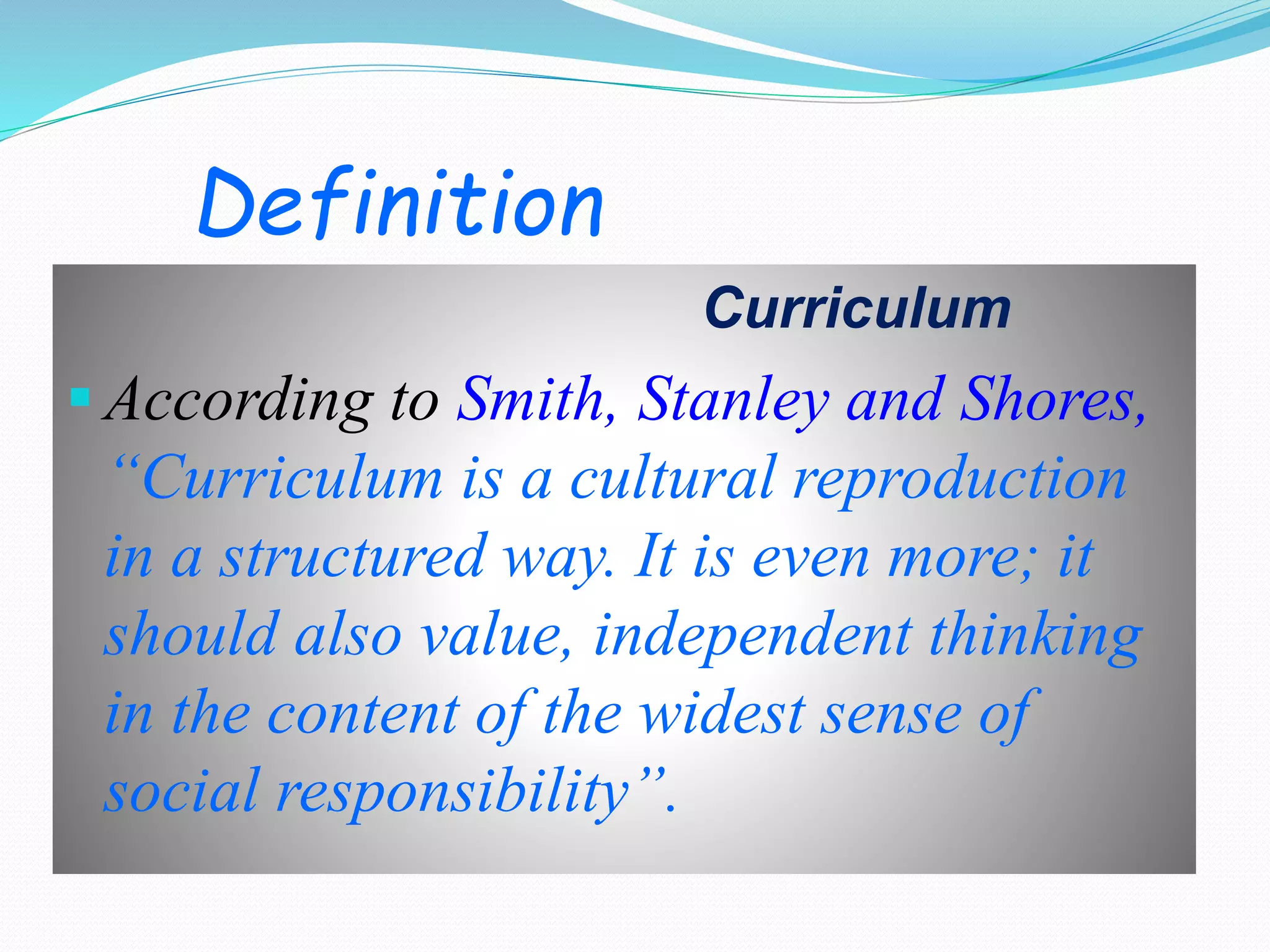 Definition

Curriculum

According to Smith, Stanley and Shores, “Curriculum is a cultural reproduction in a structured way. It is even more; it should also value, independent thinking in the content of the widest sense of social responsibility”.